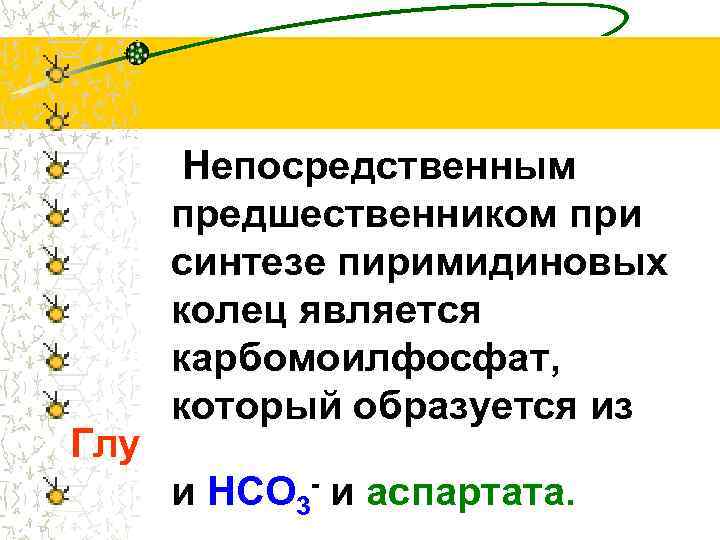 Непосредственным предшественником при синтезе пиримидиновых колец является карбомоилфосфат, который образуется из

Глу

и $HCO_3^-$ и аспартата.